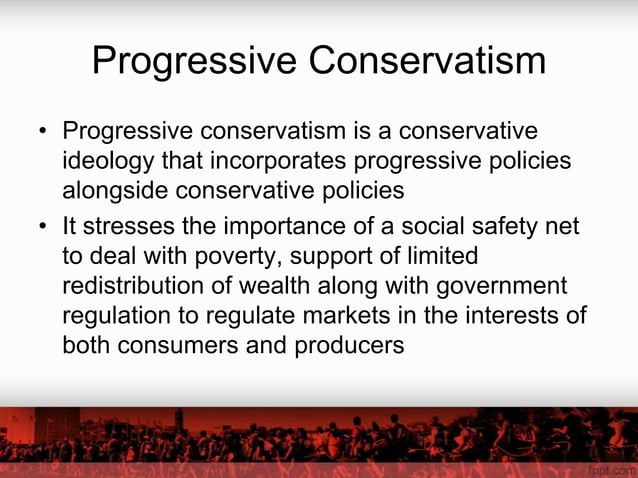 Progressive Conservatism

• Progressive conservatism is a conservative ideology that incorporates progressive policies alongside conservative policies
• It stresses the importance of a social safety net to deal with poverty, support of limited redistribution of wealth along with government regulation to regulate markets in the interests of both consumers and producers

fppt.com